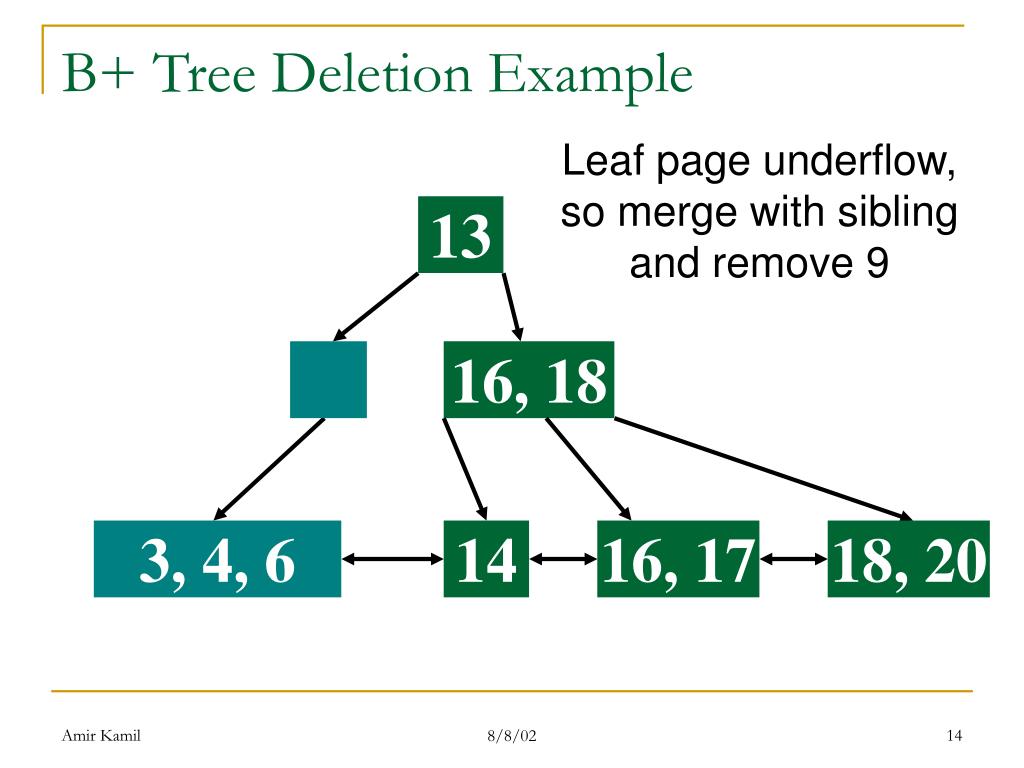 B+ Tree Deletion Example

Leaf page underflow, so merge with sibling and remove 9

13

16, 18

3, 4, 6

14

16, 17

18, 20

Amir Kamil

8/8/02

14